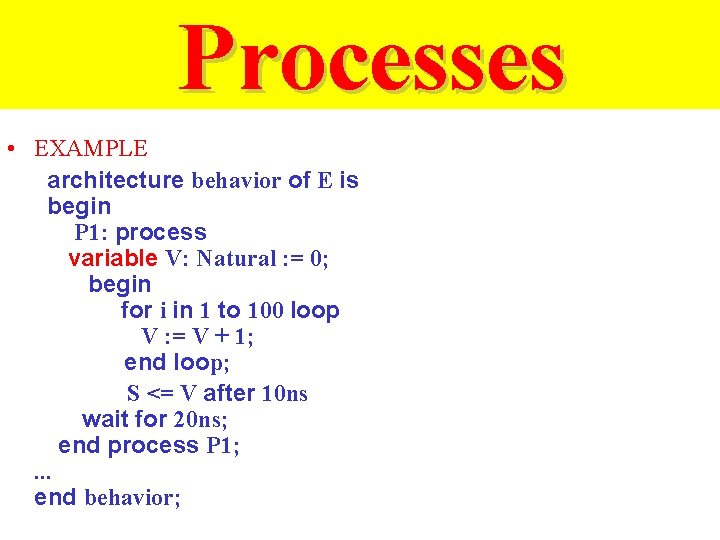 Processes

• EXAMPLE

architecture behavior of E is
begin
P1: process
variable V: Natural := 0;
begin
for i in 1 to 100 loop
V := V + 1;
end loop;
S <= V after 10ns
wait for 20ns;
end process P1;
...
end behavior;